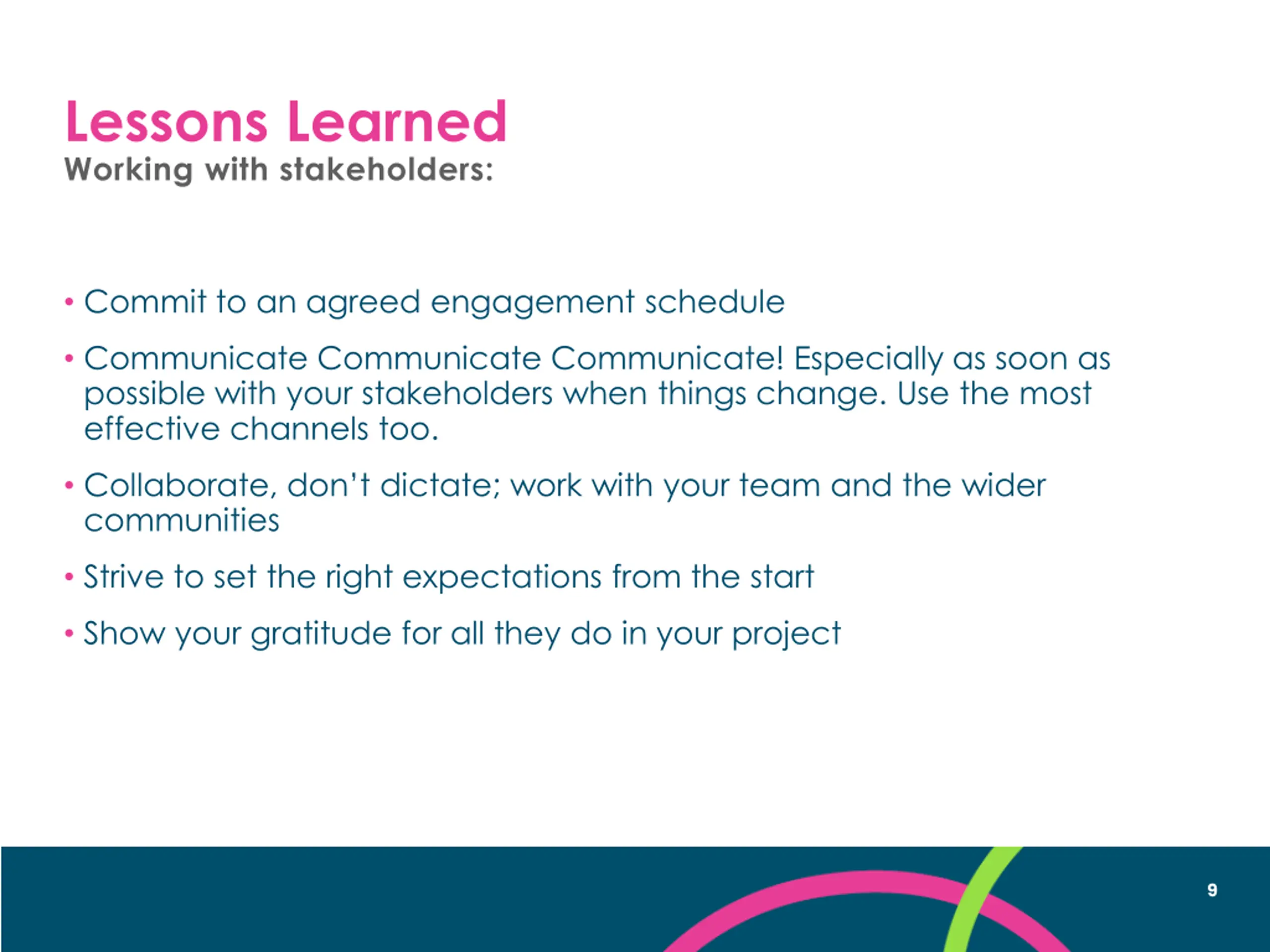 Lessons Learned
Working with stakeholders:

• Commit to an agreed engagement schedule

• Communicate Communicate Communicate! Especially as soon as possible with your stakeholders when things change. Use the most effective channels too.

• Collaborate, don't dictate; work with your team and the wider communities

• Strive to set the right expectations from the start

• Show your gratitude for all they do in your project

9